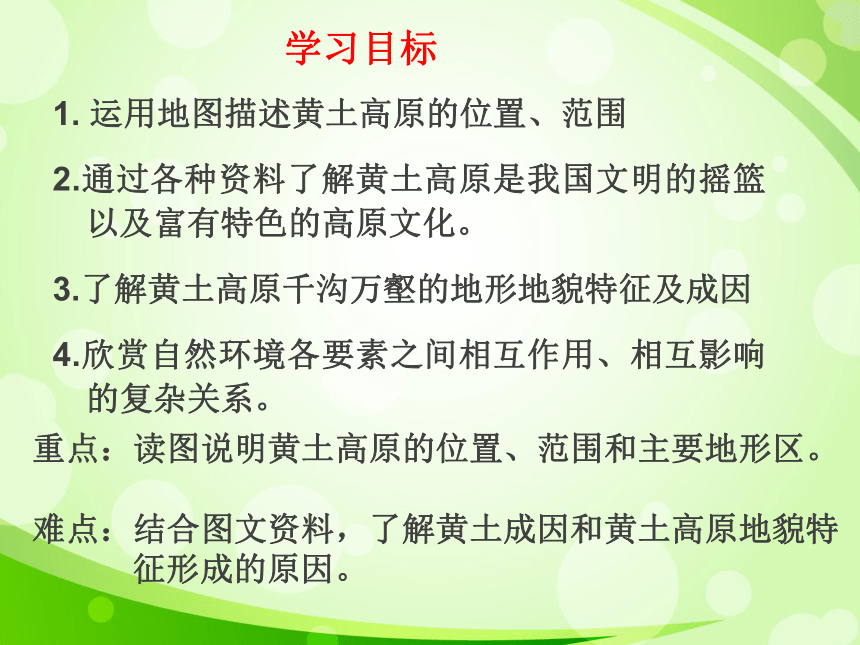 学习目标

1. 运用地图描述黄土高原的位置、范围

2.通过各种资料了解黄土高原是我国文明的摇篮以及富有特色的高原文化。

3.了解黄土高原千沟万壑的地形地貌特征及成因

4.欣赏自然环境各要素之间相互作用、相互影响的复杂关系。

重点：读图说明黄土高原的位置、范围和主要地形区。

难点：结合图文资料，了解黄土成因和黄土高原地貌特征形成的原因。